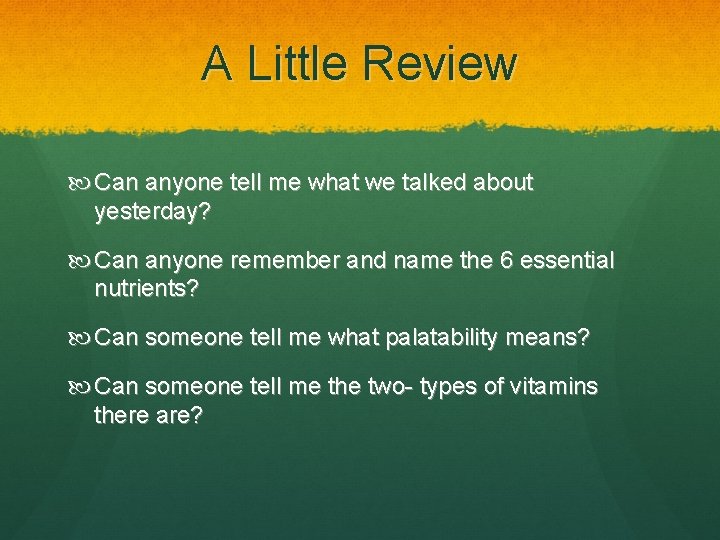 A Little Review

Can anyone tell me what we talked about yesterday?

Can anyone remember and name the 6 essential nutrients?

Can someone tell me what palatability means?

Can someone tell me the two- types of vitamins there are?